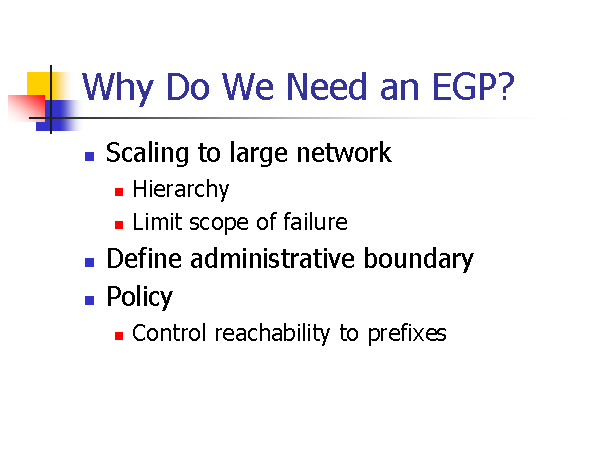 Why Do We Need an EGP?

- Scaling to large network
  - Hierarchy
  - Limit scope of failure
- Define administrative boundary
- Policy
  - Control reachability to prefixes